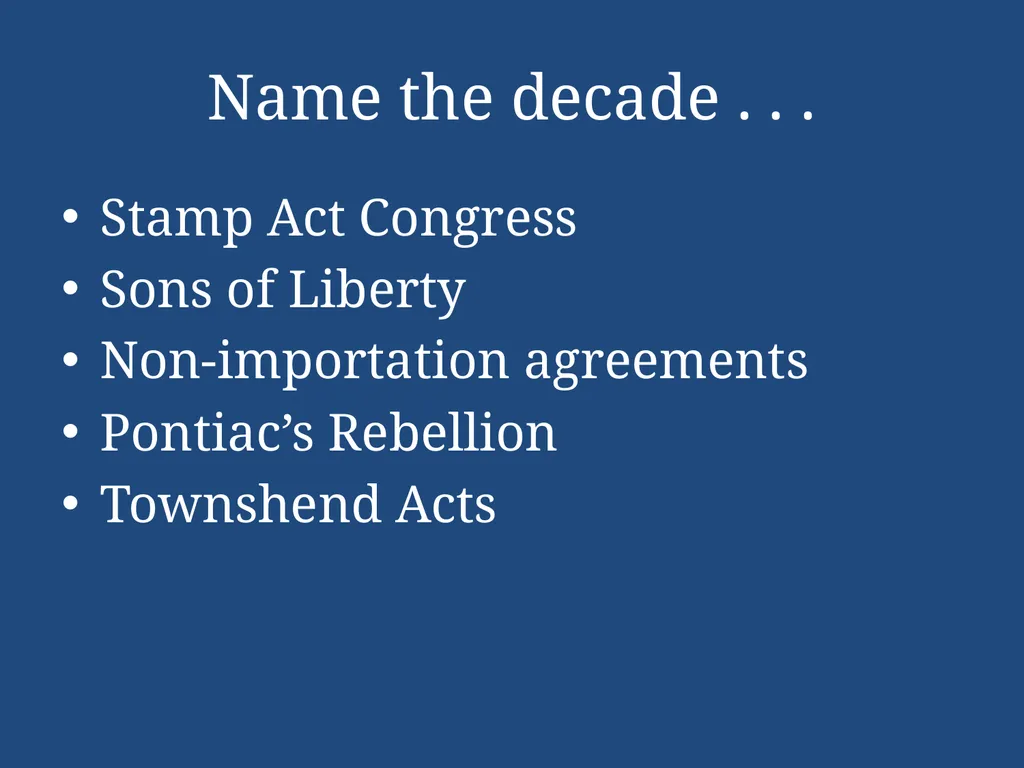 Name the decade . . .

• Stamp Act Congress
• Sons of Liberty
• Non-importation agreements
• Pontiac’s Rebellion
• Townshend Acts